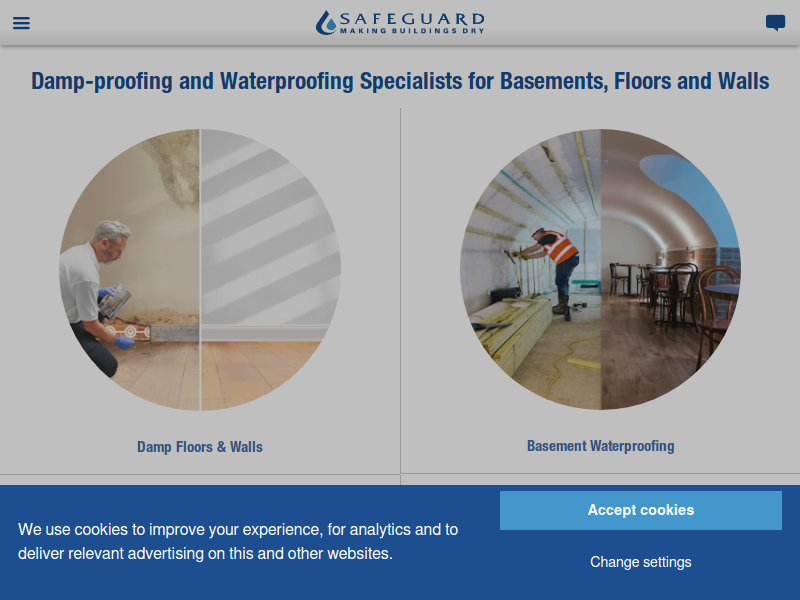 SAFEGUARD
MAKING BUILDINGS DRY

Damp-proofing and Waterproofing Specialists for Basements, Floors and Walls

Damp Floors & Walls

Basement Waterproofing

We use cookies to improve your experience, for analytics and to deliver relevant advertising on this and other websites.

Accept cookies

Change settings